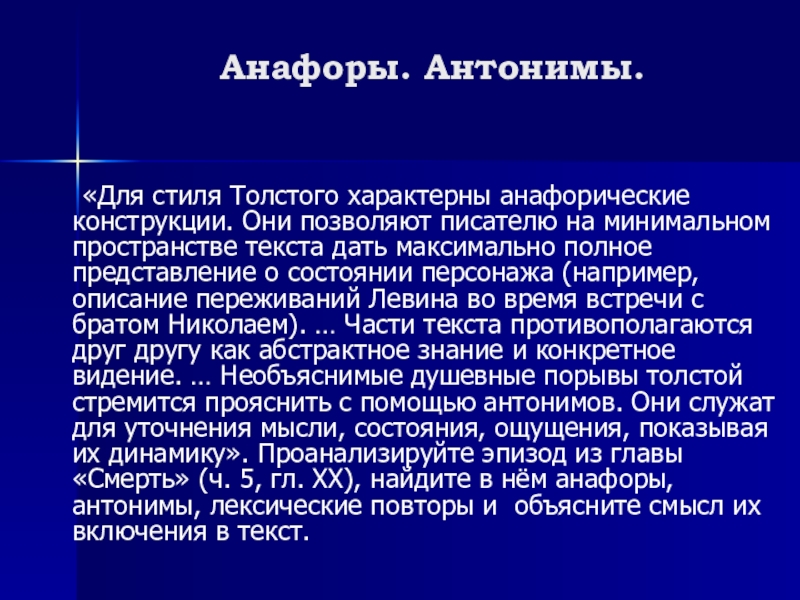 Анафоры. Антонимы.

«Для стиля Толстого характерны анафорические конструкции. Они позволяют писателю на минимальном пространстве текста дать максимально полное представление о состоянии персонажа (например, описание переживаний Левина во время встречи с братом Николаем). … Части текста противополагаются друг другу как абстрактное знание и конкретное видение. … Необъяснимые душевные порывы толстой стремится прояснить с помощью антонимов. Они служат для уточнения мысли, состояния, ощущения, показывая их динамику». Проанализируйте эпизод из главы «Смерть» (ч. 5, гл. XX), найдите в нём анафоры, антонимы, лексические повторы и  объясните смысл их включения в текст.